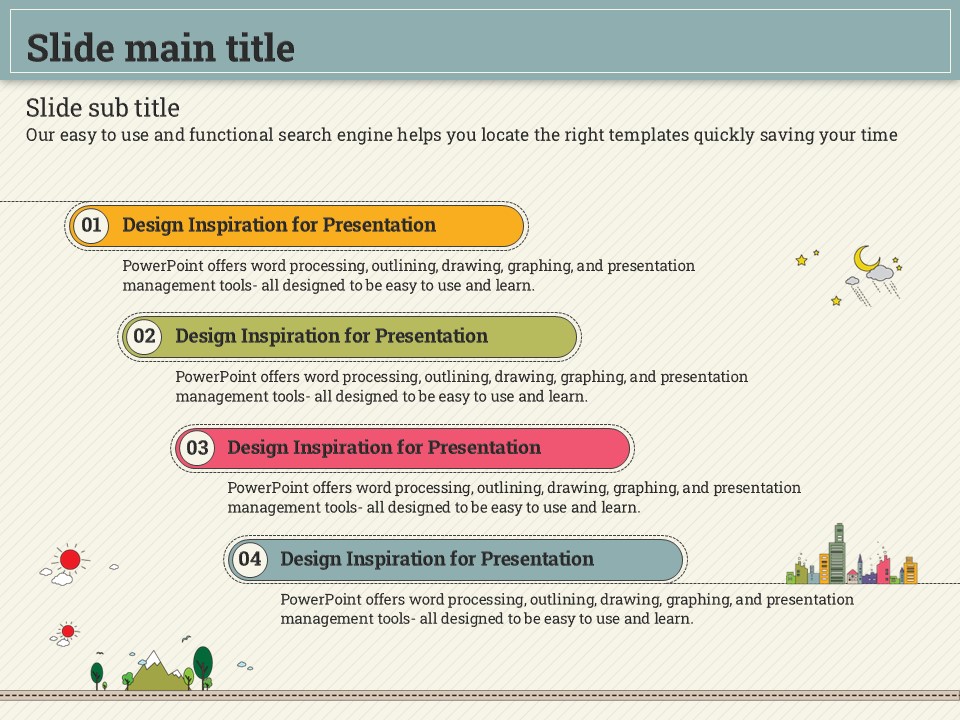 Slide main title

Slide sub title
Our easy to use and functional search engine helps you locate the right templates quickly saving your time

01 Design Inspiration for Presentation

PowerPoint offers word processing, outlining, drawing, graphing, and presentation management tools- all designed to be easy to use and learn.

02 Design Inspiration for Presentation

PowerPoint offers word processing, outlining, drawing, graphing, and presentation management tools- all designed to be easy to use and learn.

03 Design Inspiration for Presentation

PowerPoint offers word processing, outlining, drawing, graphing, and presentation management tools- all designed to be easy to use and learn.

04 Design Inspiration for Presentation

PowerPoint offers word processing, outlining, drawing, graphing, and presentation management tools- all designed to be easy to use and learn.